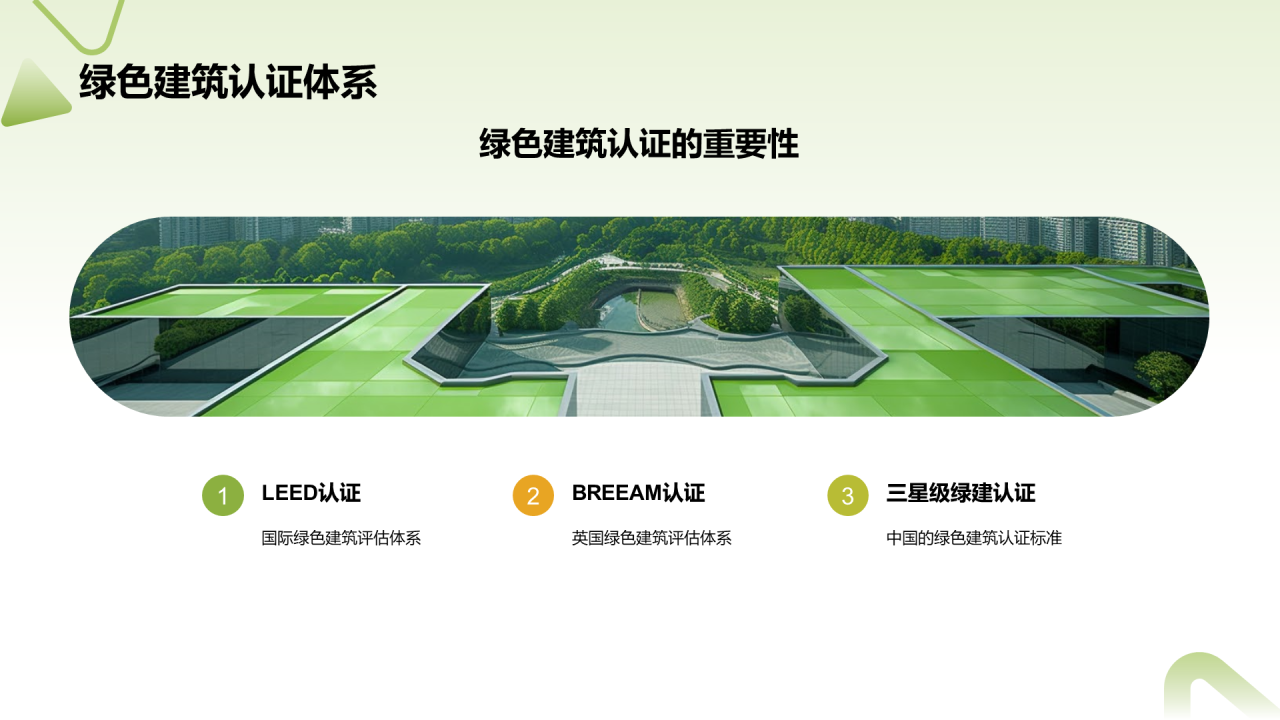 绿色建筑认证体系

绿色建筑认证的重要性

1 LEED认证

国际绿色建筑评估体系

2 BREEAM认证

英国绿色建筑评估体系

3 三星级绿建认证

中国的绿色建筑认证标准